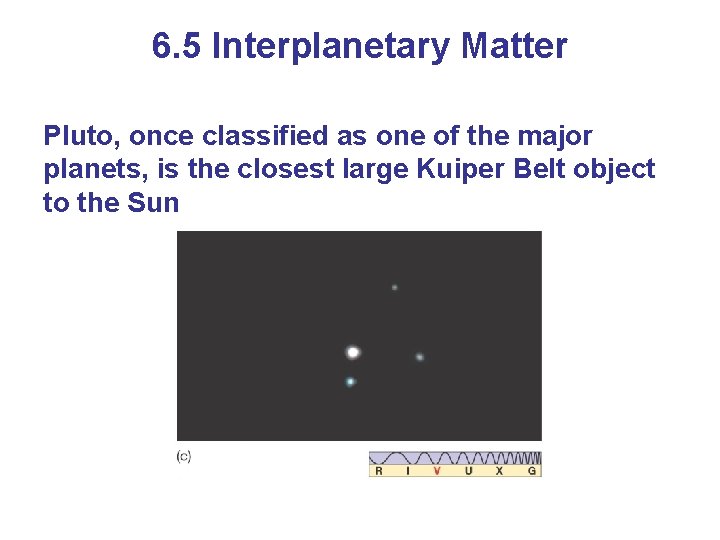 6.5 Interplanetary Matter

Pluto, once classified as one of the major planets, is the closest large Kuiper Belt object to the Sun

(c)

R I V U X G